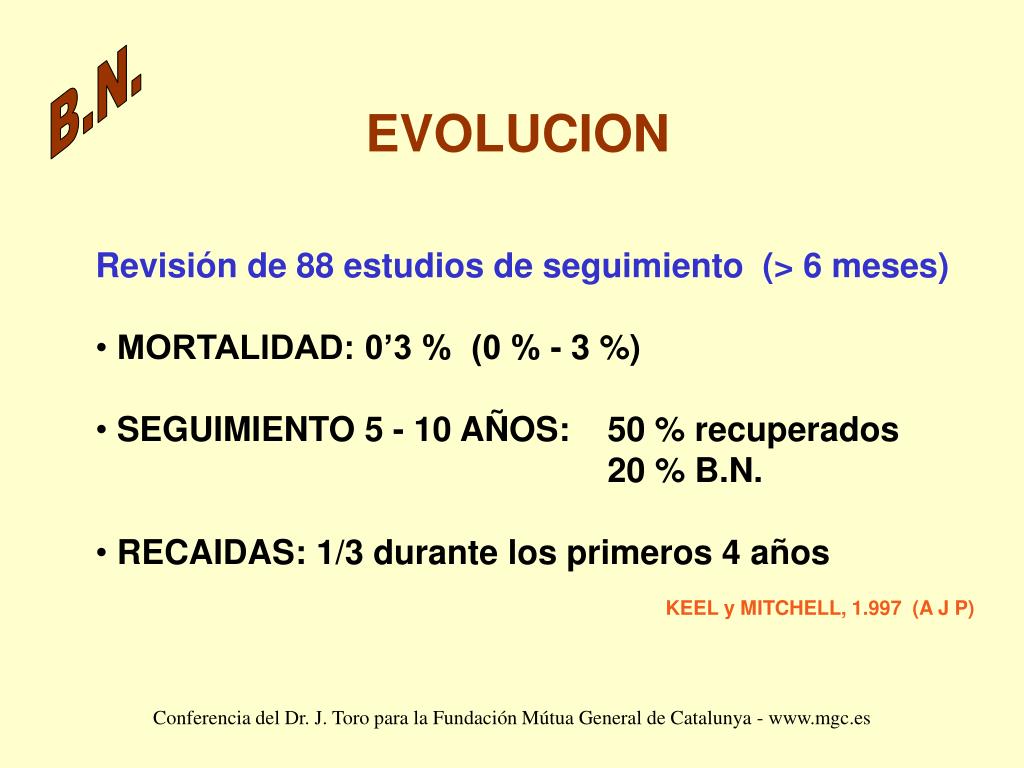 B.N.

EVOLUCION

Revisión de 88 estudios de seguimiento (> 6 meses)

• MORTALIDAD: 0’3 % (0 % - 3 %)

• SEGUIMIENTO 5 - 10 AÑOS: 50 % recuperados
20 % B.N.

• RECAIDAS: 1/3 durante los primeros 4 años

KEEL y MITCHELL, 1.997 (A J P)

Conferencia del Dr. J. Toro para la Fundación Mútua General de Catalunya - www.mgc.es